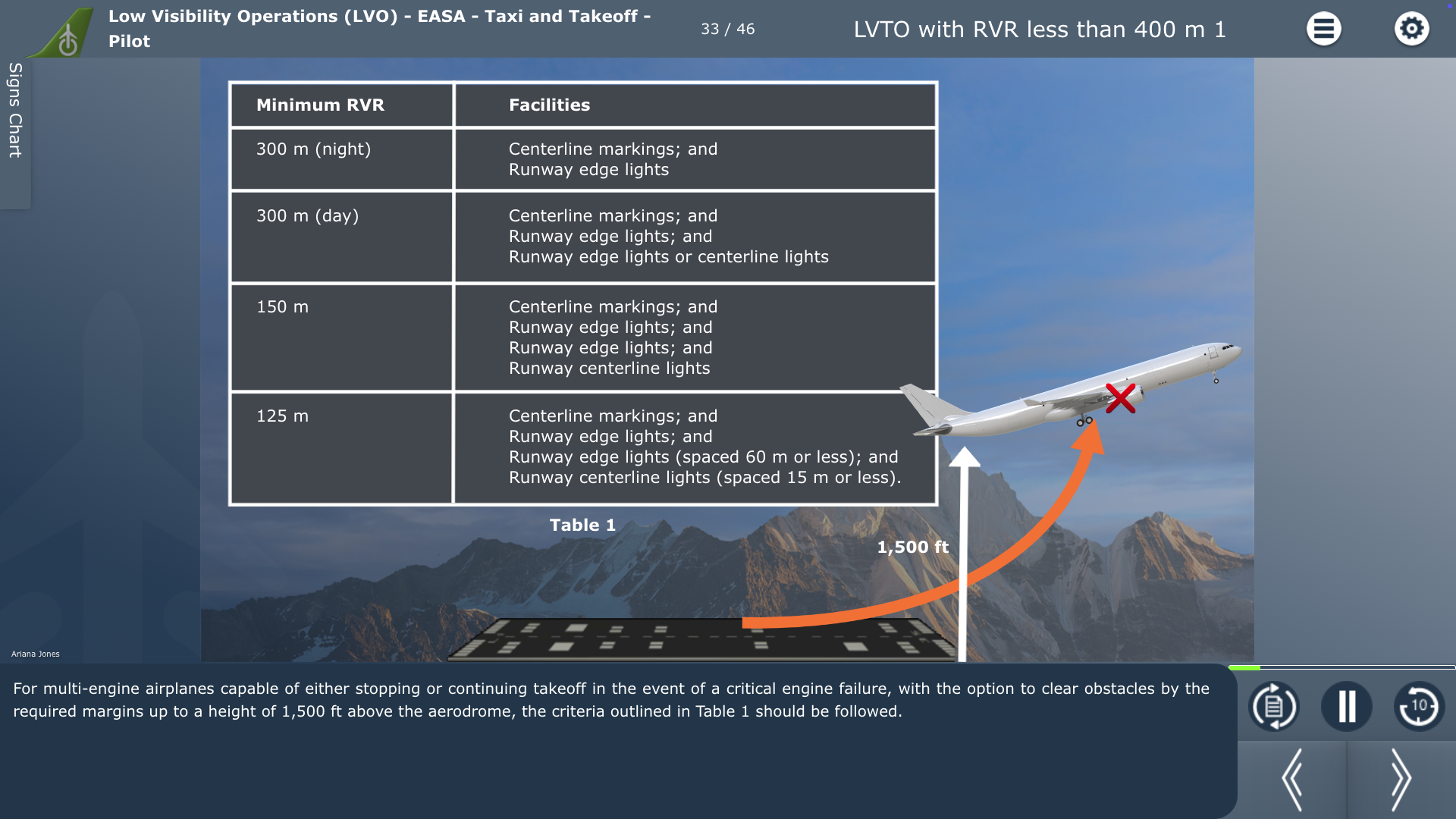 Low Visibility Operations (LVO) - EASA - Taxi and Takeoff - Pilot

33 / 46

LVTO with RVR less than 400 m 1

Signs Chart

| Minimum RVR | Facilities |
|---|---|
| 300 m (night) | Centerline markings; and Runway edge lights |
| 300 m (day) | Centerline markings; and Runway edge lights; and Runway edge lights or centerline lights |
| 150 m | Centerline markings; and Runway edge lights; and Runway edge lights; and Runway centerline lights |
| 125 m | Centerline markings; and Runway edge lights; and Runway edge lights (spaced 60 m or less); and Runway centerline lights (spaced 15 m or less). |

Table 1

1,500 ft

Ariana Jones

For multi-engine airplanes capable of either stopping or continuing takeoff in the event of a critical engine failure, with the option to clear obstacles by the required margins up to a height of 1,500 ft above the aerodrome, the criteria outlined in Table 1 should be followed.

10